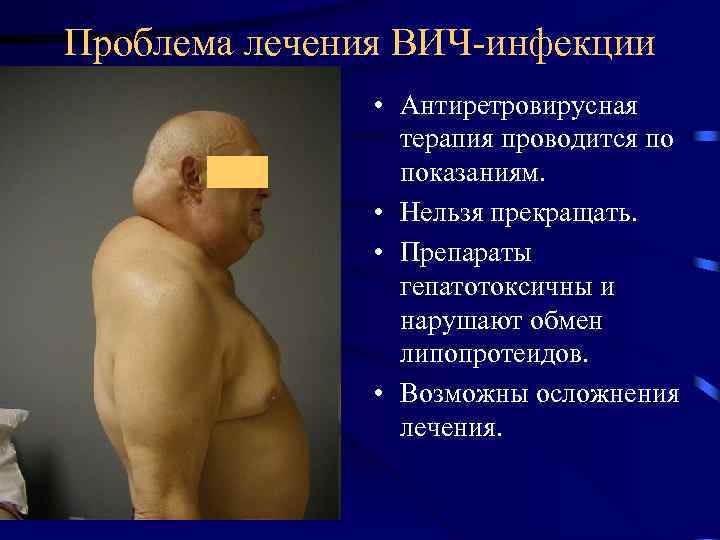 Проблема лечения ВИЧ-инфекции

• Антиретровирусная терапия проводится по показаниям.
• Нельзя прекращать.
• Препараты гепатотоксичны и нарушают обмен липопротеидов.
• Возможны осложнения лечения.